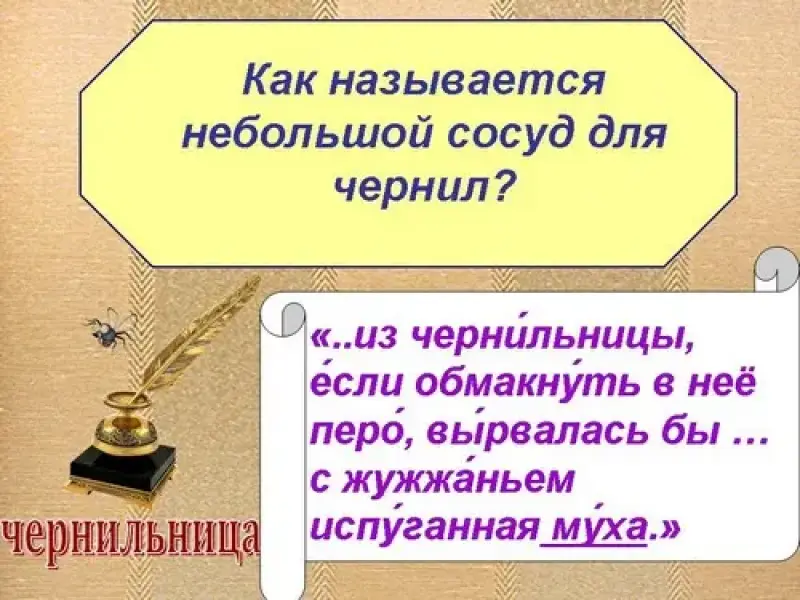 Как называется небольшой сосуд для чернил?

«..из черни́льницы, е́сли обмакну́ть в неё перо́, вы́рвалась бы … с жужжа́ньем испу́ганная му́ха.»

чернильница